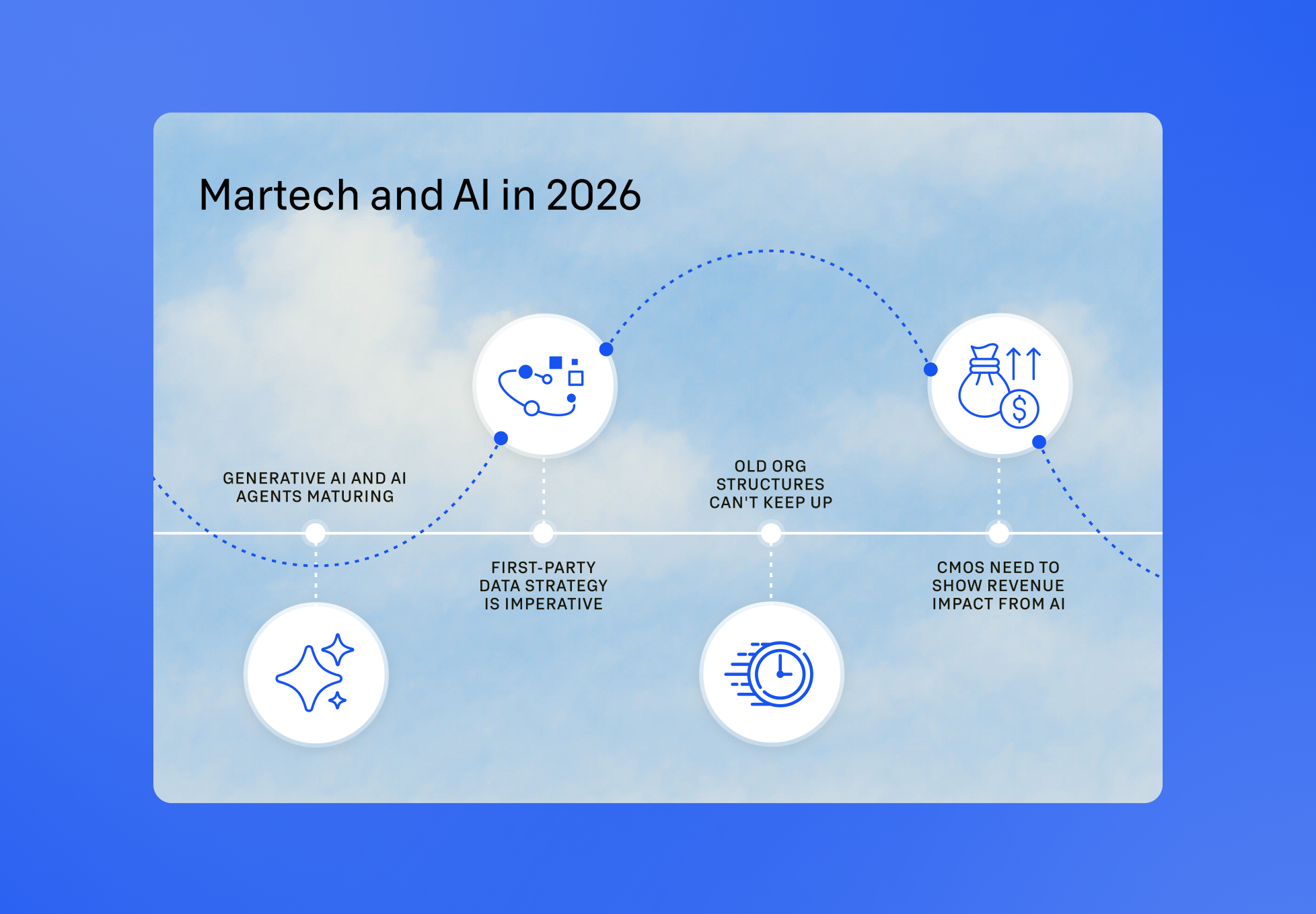 Martech and AI in 2026

GENERATIVE AI AND AI AGENTS MATURING

FIRST-PARTY DATA STRATEGY IS IMPERATIVE

OLD ORG STRUCTURES CAN'T KEEP UP

CMOS NEED TO SHOW REVENUE IMPACT FROM AI